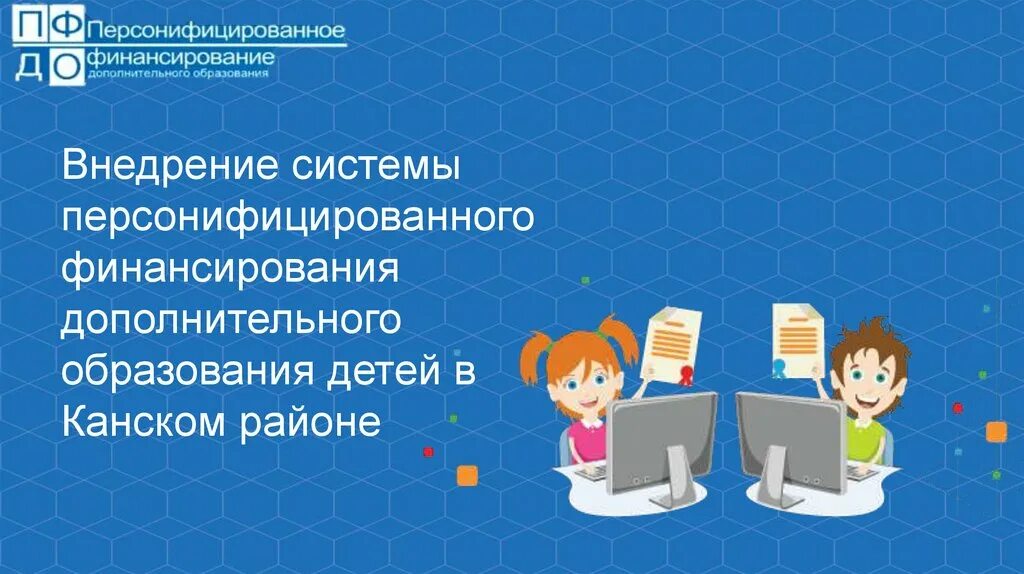 ПФ
ДО
Персонифицированное финансирование дополнительного образования

Внедрение системы персонифицированного финансирования дополнительного образования детей в Канском районе